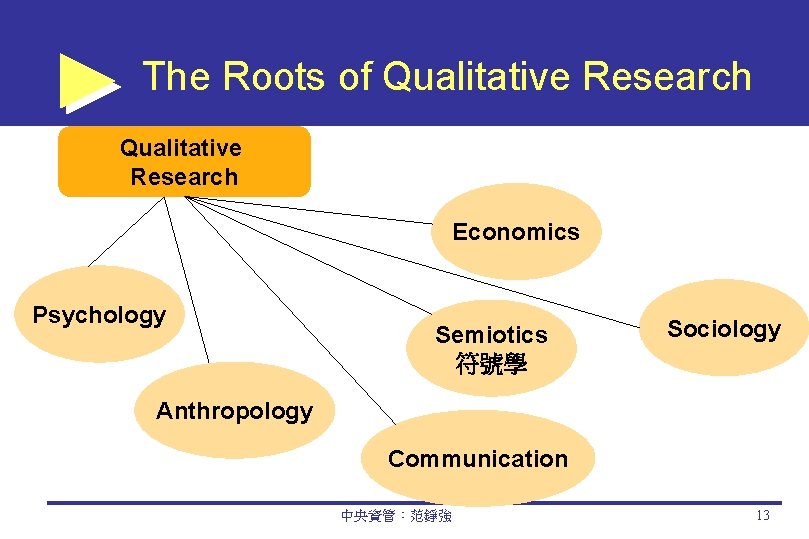 The Roots of Qualitative Research

Qualitative Research

Economics

Psychology

Semiotics
符號學

Sociology

Anthropology

Communication

中央資管：范錚強

13